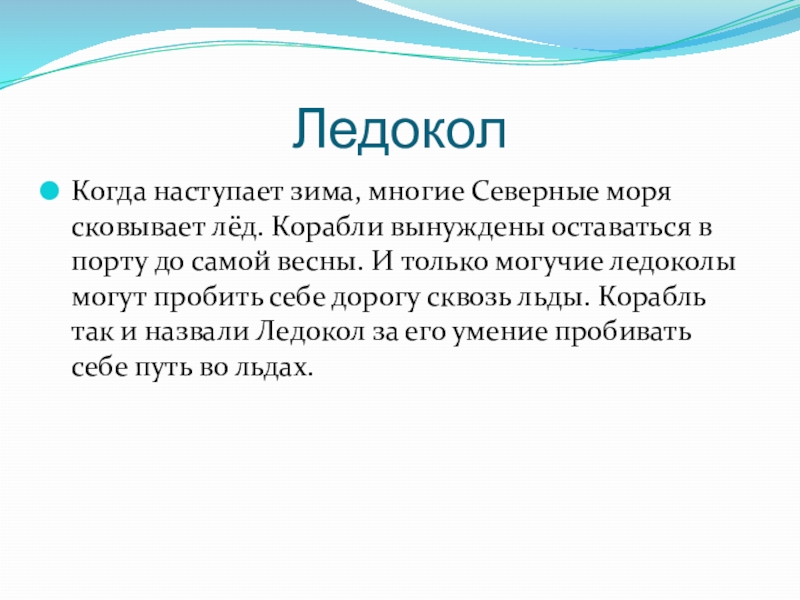 Ледокол

Когда наступает зима, многие Северные моря сковывает лёд. Корабли вынуждены оставаться в порту до самой весны. И только могучие ледоколы могут пробить себе дорогу сквозь льды. Корабль так и назвали Ледокол за его умение пробивать себе путь во льдах.